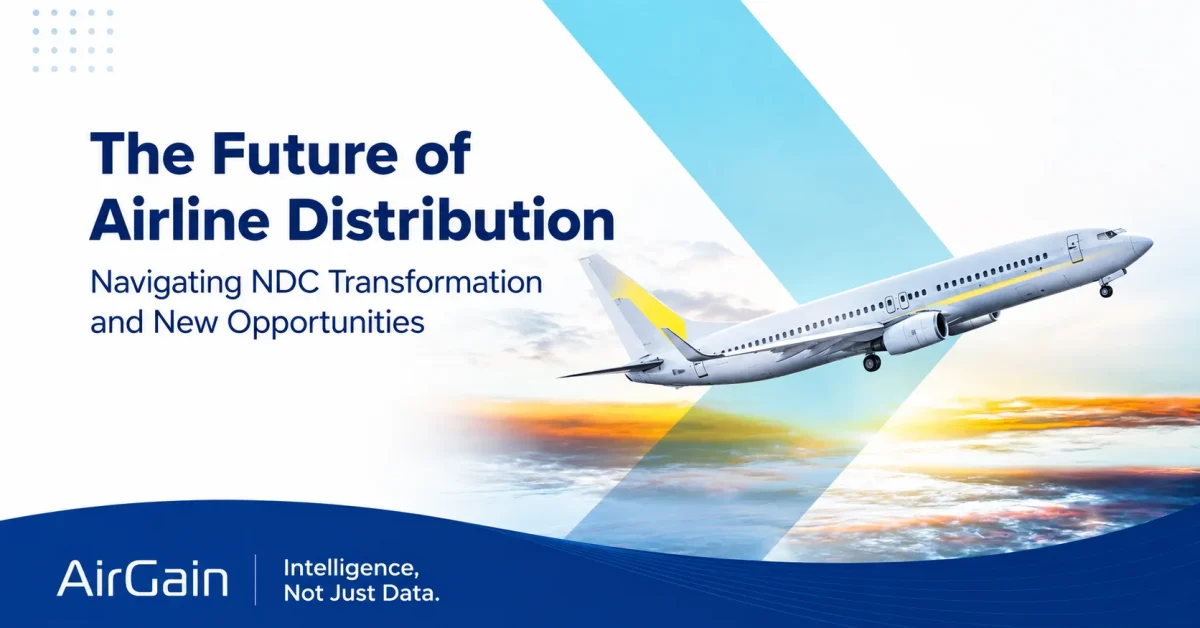 The Future of Airline Distribution

Navigating NDC Transformation and New Opportunities

AirGain

Intelligence, Not Just Data.